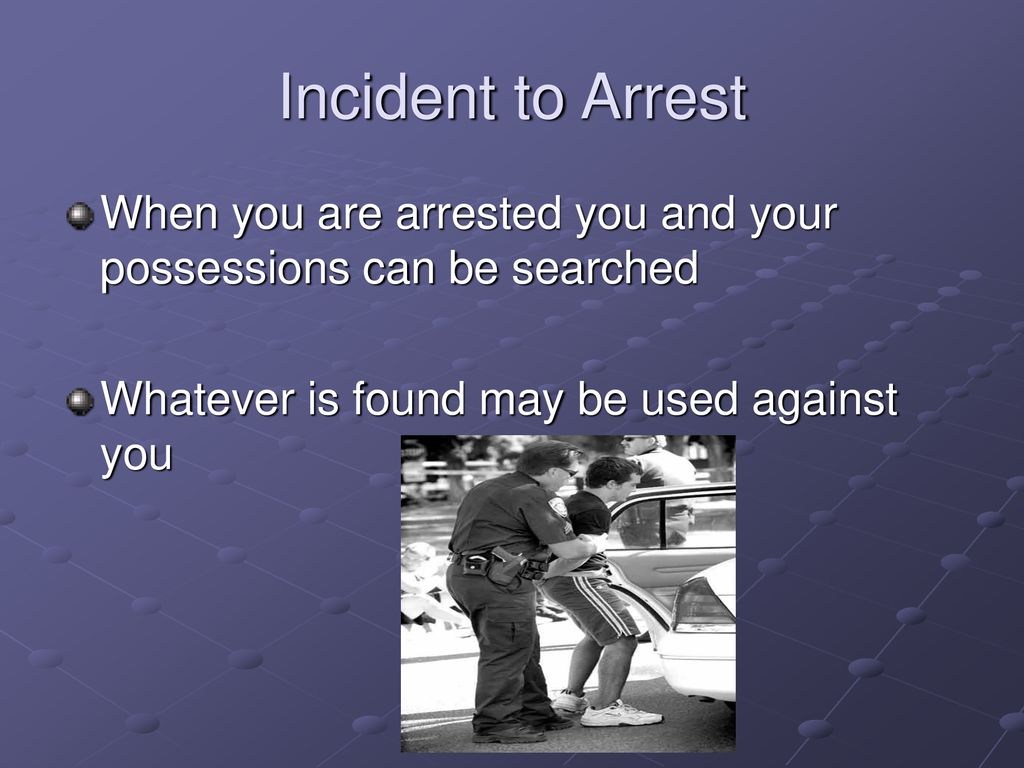 Incident to Arrest

When you are arrested you and your possessions can be searched

Whatever is found may be used against you